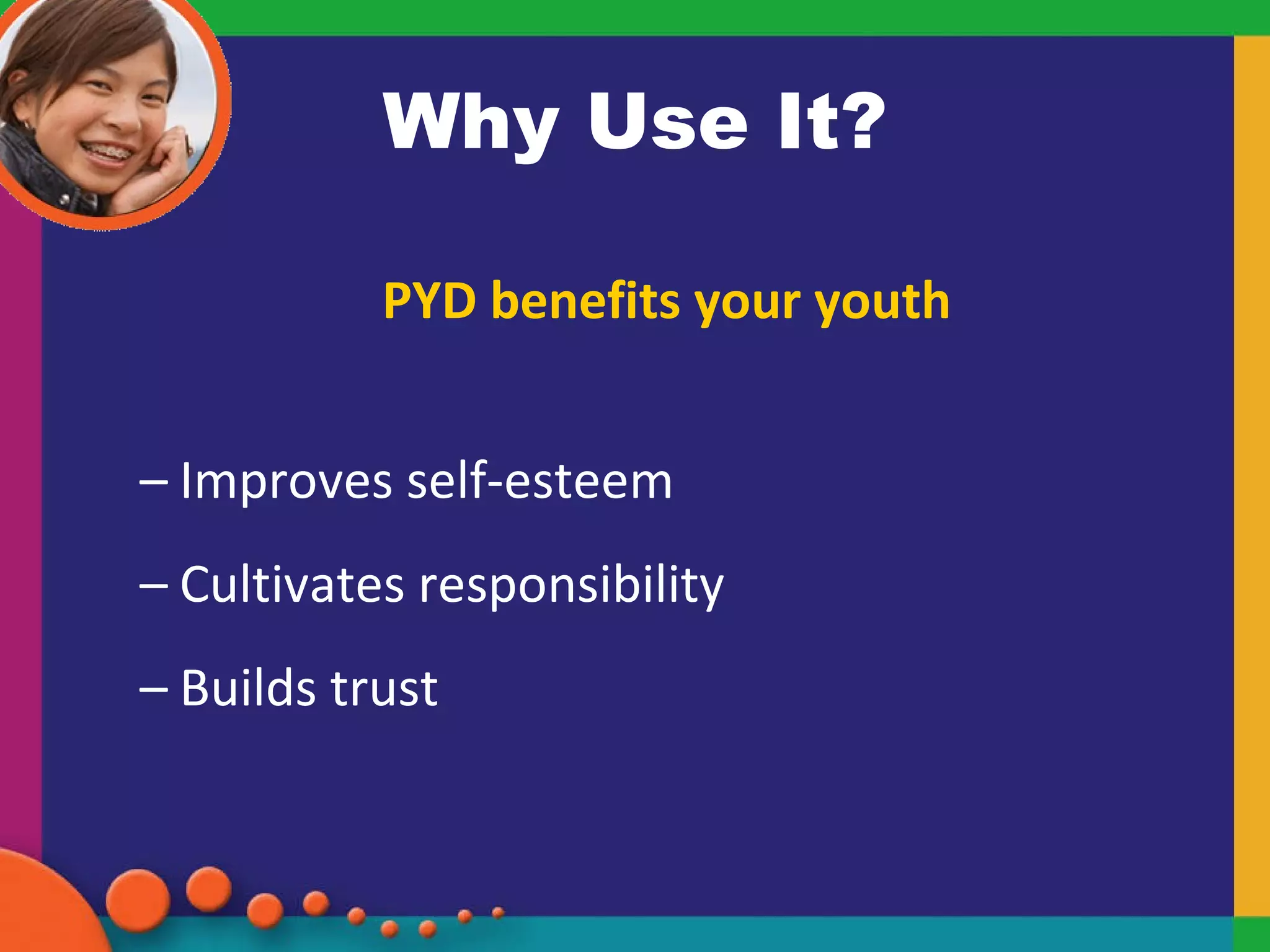 Why Use It?

PYD benefits your youth

– Improves self-esteem

– Cultivates responsibility

– Builds trust